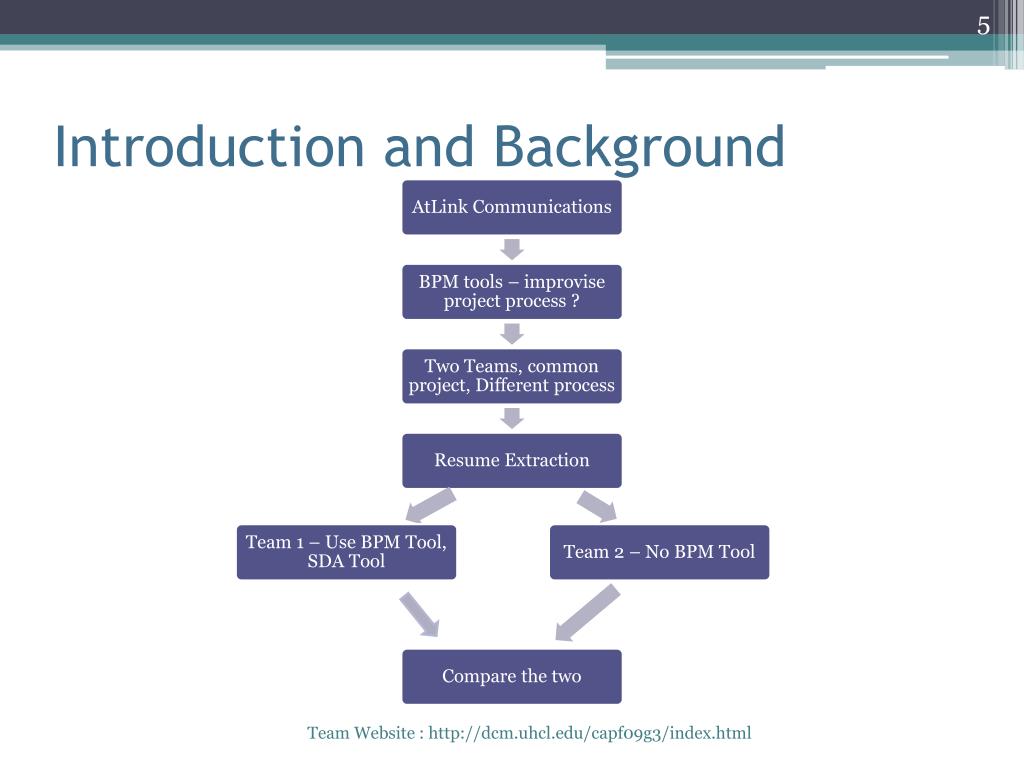 5

Introduction and Background

AtLink Communications

BPM tools – improvise project process ?

Two Teams, common project, Different process

Resume Extraction

Team 1 – Use BPM Tool, SDA Tool

Team 2 – No BPM Tool

Compare the two

Team Website : http://dcm.uhcl.edu/capf09g3/index.html